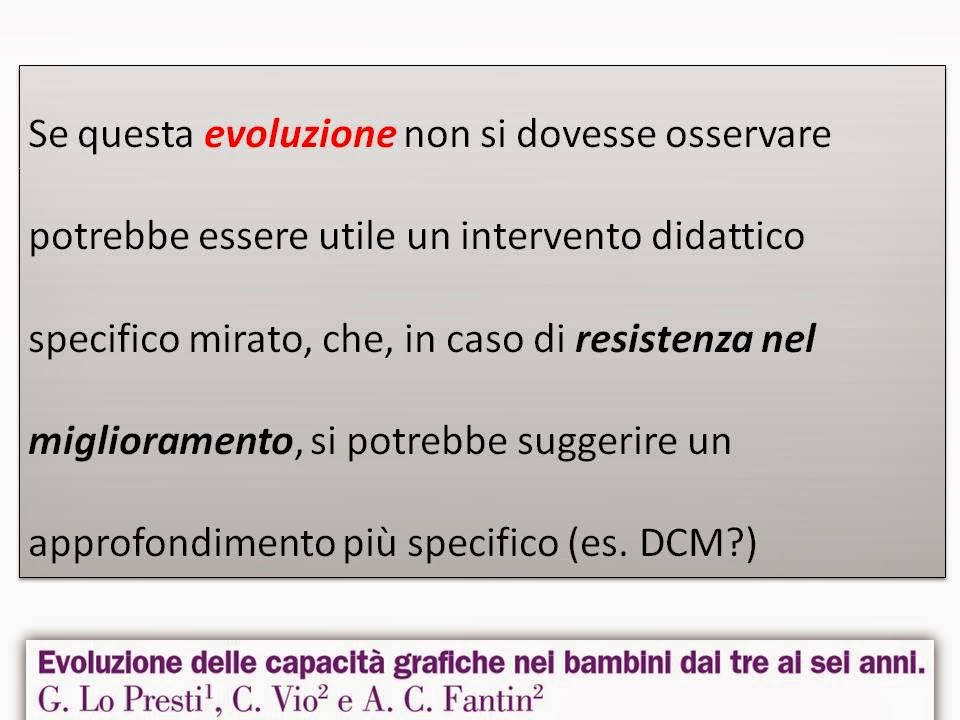 Se questa evoluzione non si dovesse osservare potrebbe essere utile un intervento didattico specifico mirato, che, in caso di resistenza nel miglioramento, si potrebbe suggerire un approfondimento più specifico (es. DCM?)

Evoluzione delle capacità grafiche nei bambini dai tre ai sei anni.
G. Lo Presti$^1$, C. Vio$^2$ e A. C. Fantin$^2$